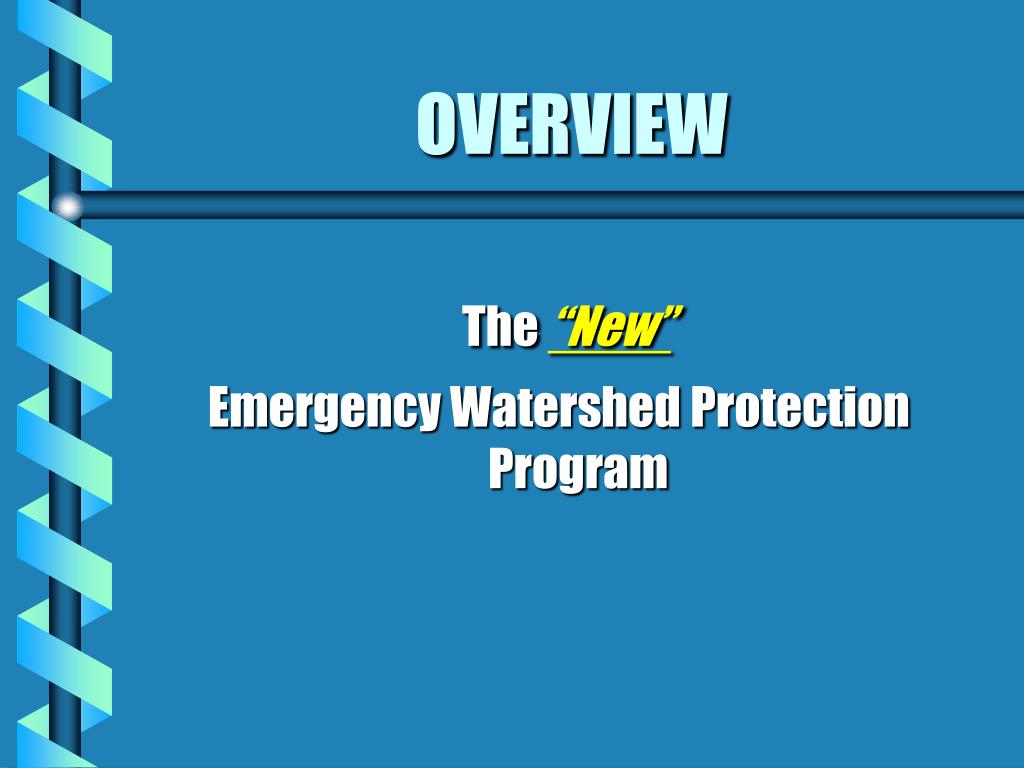 OVERVIEW

The “New”

Emergency Watershed Protection Program